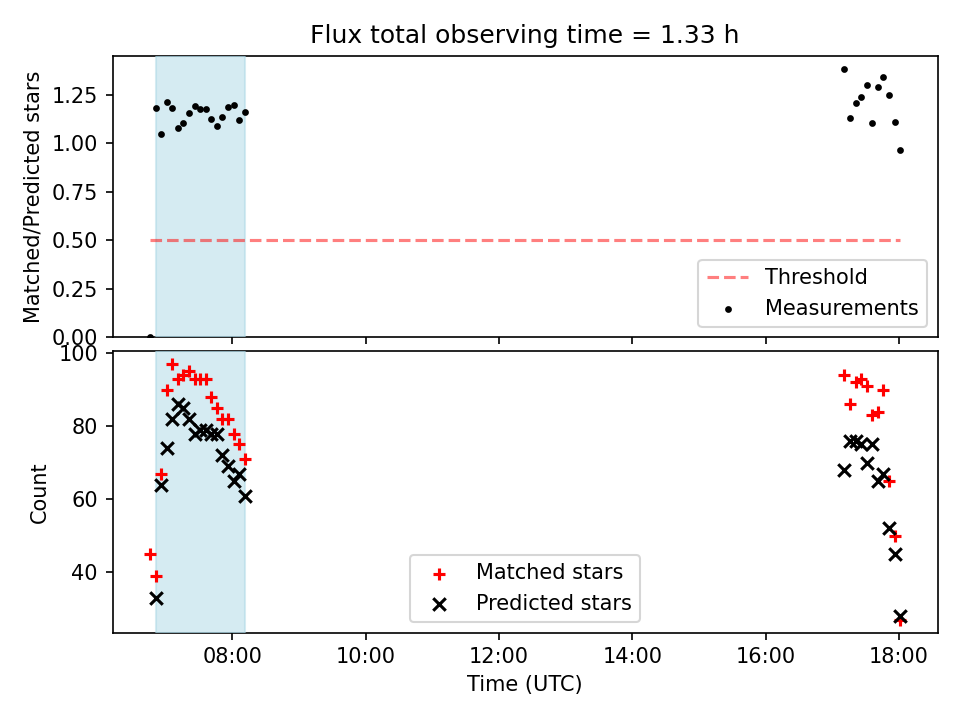 Flux total observing time = 1.33 h

Matched/Predicted stars

1.25
1.00
0.75
0.50
0.25
0.00

Threshold
Measurements

Count

100
80
60
40

Matched stars
Predicted stars

08:00
10:00
12:00
14:00
16:00
18:00

Time (UTC)